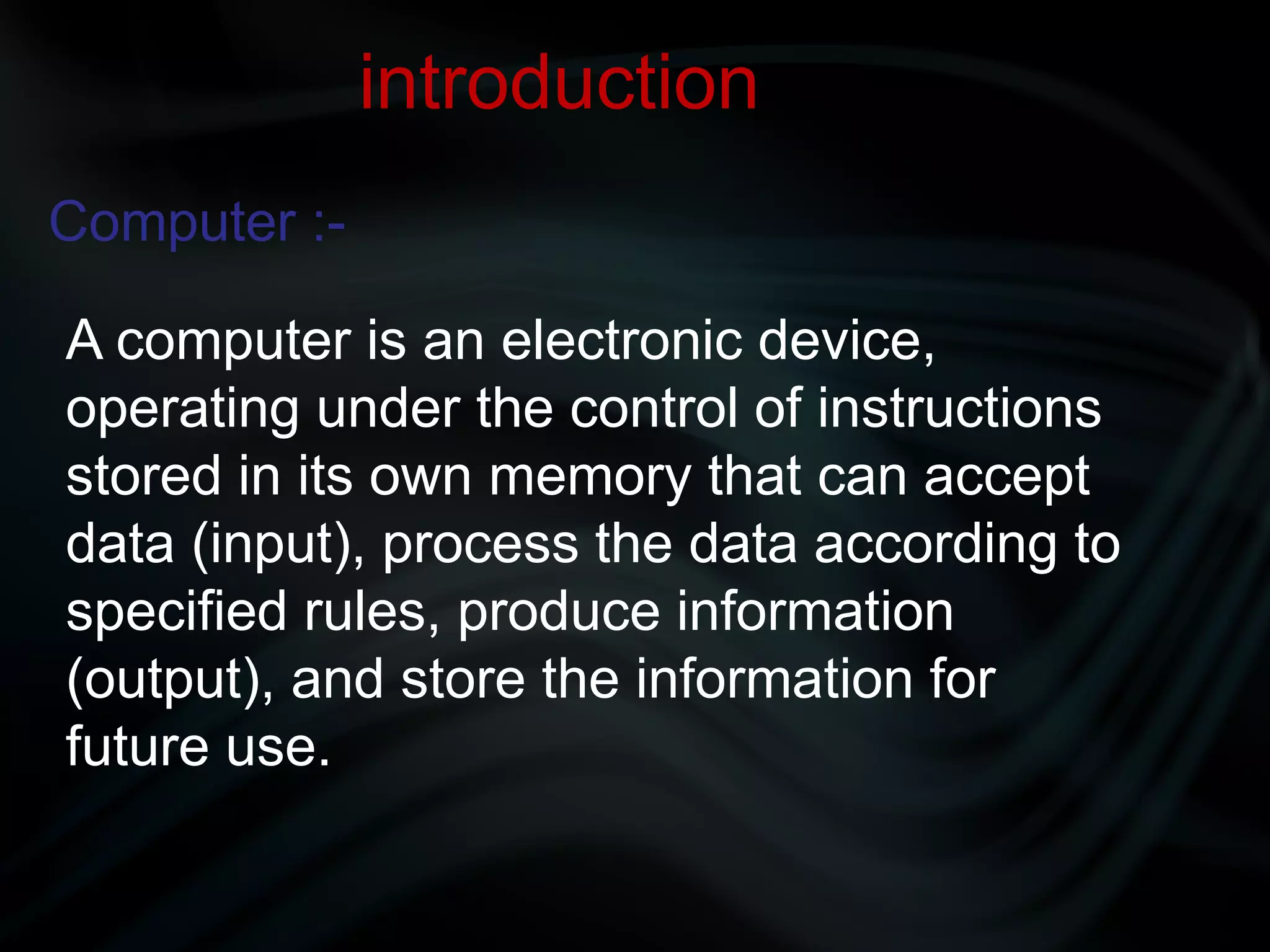 introduction

Computer :-

A computer is an electronic device, operating under the control of instructions stored in its own memory that can accept data (input), process the data according to specified rules, produce information (output), and store the information for future use.